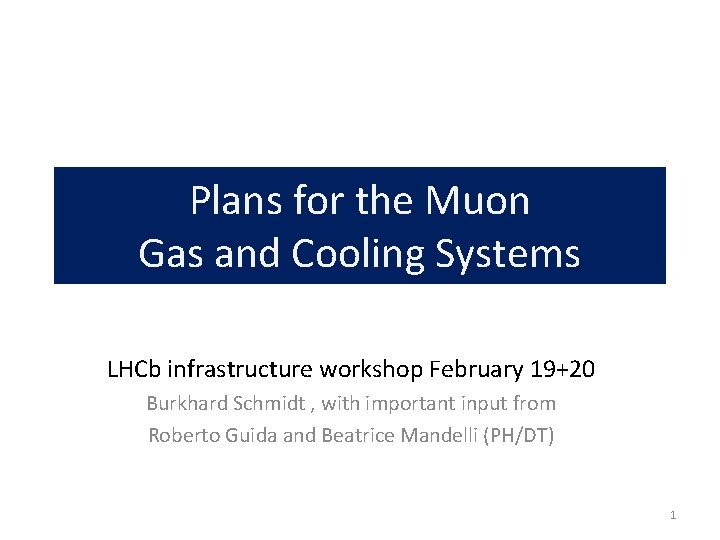 Plans for the Muon
Gas and Cooling Systems

LHCb infrastructure workshop February 19+20

Burkhard Schmidt , with important input from
Roberto Guida and Beatrice Mandelli (PH/DT)

1